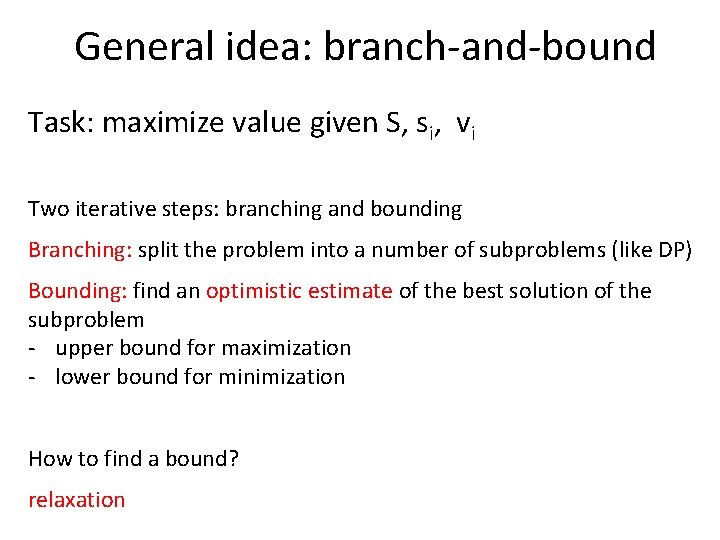 General idea: branch-and-bound

Task: maximize value given S, $s_i$, $v_i$

Two iterative steps: branching and bounding

Branching: split the problem into a number of subproblems (like DP)

Bounding: find an optimistic estimate of the best solution of the subproblem
- upper bound for maximization
- lower bound for minimization

How to find a bound?

relaxation